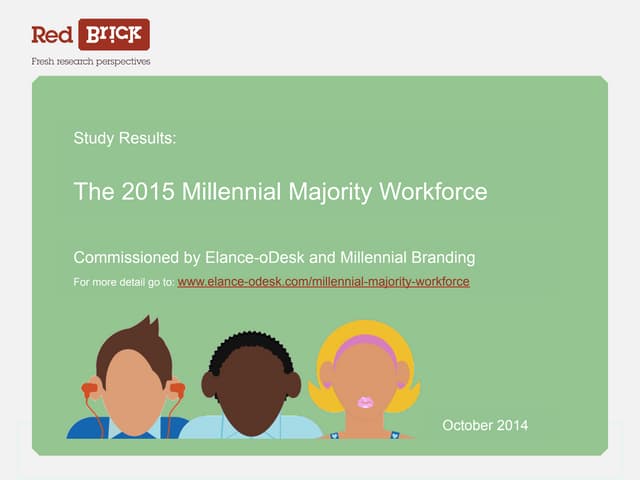 Red BRICK
Fresh research perspectives

Study Results:

The 2015 Millennial Majority Workforce

Commissioned by Elance-oDesk and Millennial Branding

For more detail go to: www.elance-odesk.com/millennial-majority-workforce

October 2014